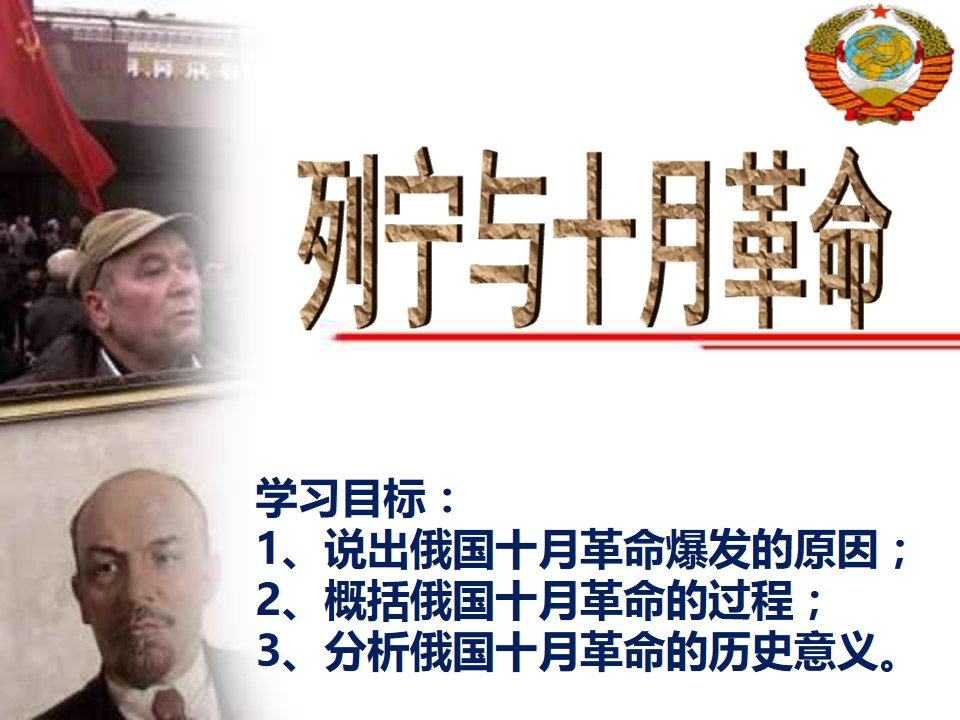 列宁与十月革命

学习目标：
1、说出俄国十月革命爆发的原因；
2、概括俄国十月革命的过程；
3、分析俄国十月革命的历史意义。